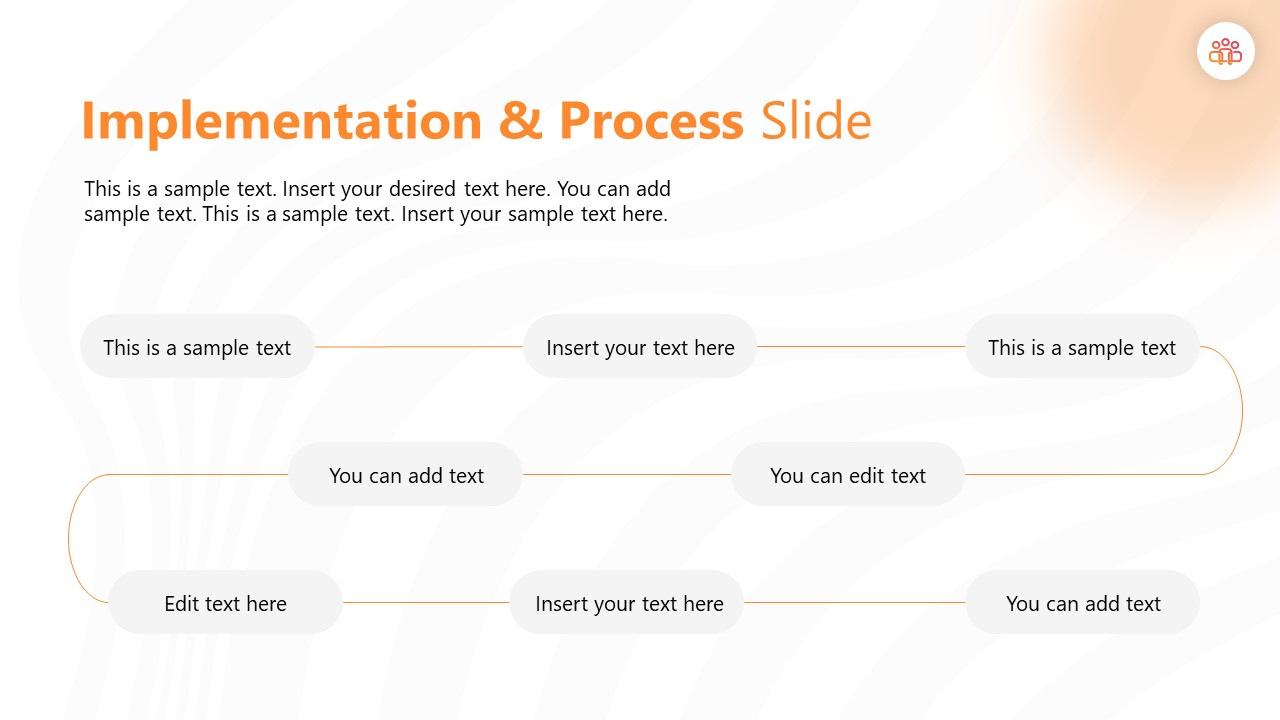 Implementation & Process Slide

This is a sample text. Insert your desired text here. You can add sample text. This is a sample text. Insert your sample text here.

This is a sample text

Insert your text here

This is a sample text

You can edit text

You can add text

Edit text here

Insert your text here

You can add text